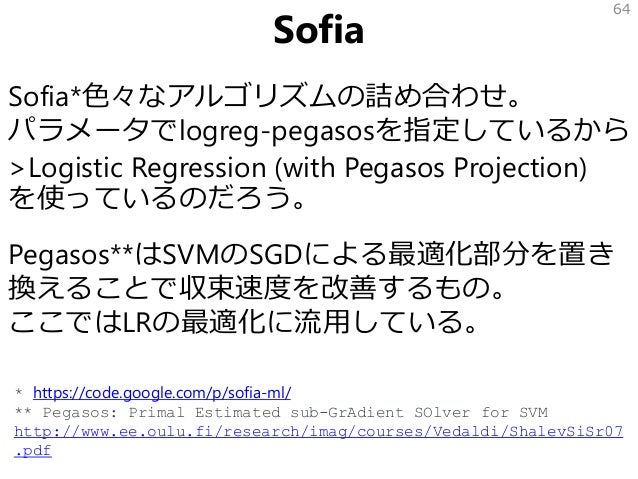 64

Sofia

Sofia*色々なアルゴリズムの詰め合わせ。
パラメータでlogreg-pegasosを指定しているから
>Logistic Regression (with Pegasos Projection)
を使っているのだろう。

Pegasos**はSVMのSGDによる最適化部分を置き換えることで収束速度を改善するもの。
ここではLRの最適化に流用している。

* https://code.google.com/p/sofia-ml/
** Pegasos: Primal Estimated sub-GrAdient SOlver for SVM
http://www.ee.oulu.fi/research/imag/courses/Vedaldi/ShalevSiSr07.pdf